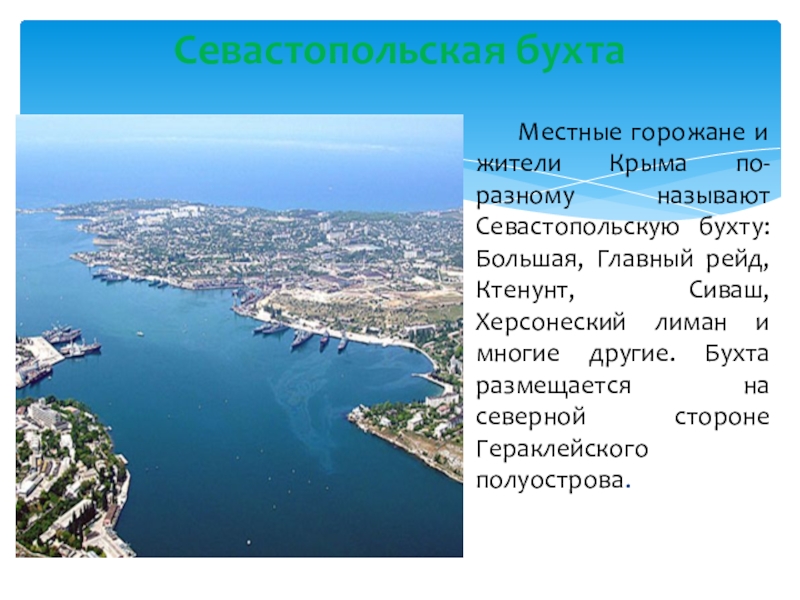 Севастопольская бухта

Местные горожане и жители Крыма по-разному называют Севастопольскую бухту: Большая, Главный рейд, Ктенунт, Сиваш, Херсонеский лиман и многие другие. Бухта размещается на северной стороне Гераклейского полуострова.